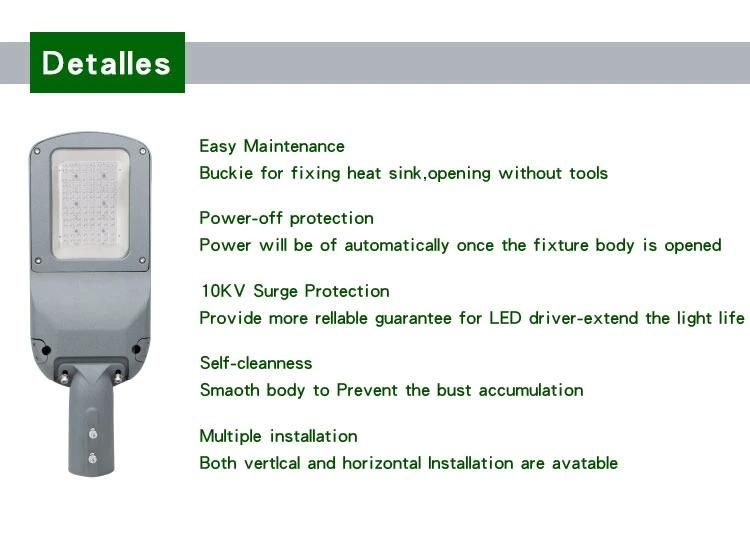 Detalles

Easy Maintenance
Buckie for fixing heat sink,opening without tools

Power-off protection
Power will be of automatically once the fixture body is opened

10KV Surge Protection
Provide more rellable guarantee for LED driver-extend the light life

Self-cleanness
Smaoth body to Prevent the bust accumulation

Multiple installation
Both vertlcal and horizontal Installation are avatable